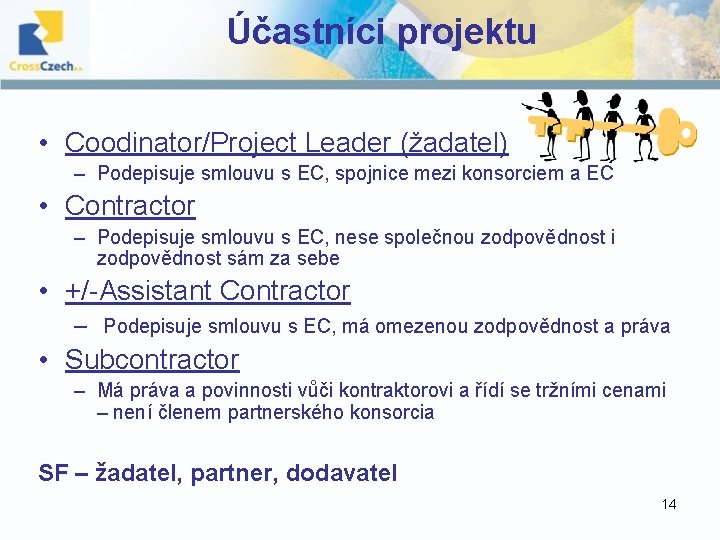 CrossCzech a.s.

Účastníci projektu

• Coodinator/Project Leader (žadatel)
– Podepisuje smlouvu s EC, spojnice mezi konsorciem a EC
• Contractor
– Podepisuje smlouvu s EC, nese společnou zodpovědnost i zodpovědnost sám za sebe
• +/-Assistant Contractor
– Podepisuje smlouvu s EC, má omezenou zodpovědnost a práva
• Subcontractor
– Má práva a povinnosti vůči kontraktorovi a řídí se tržními cenami – není členem partnerského konsorcia

SF – žadatel, partner, dodavatel

14